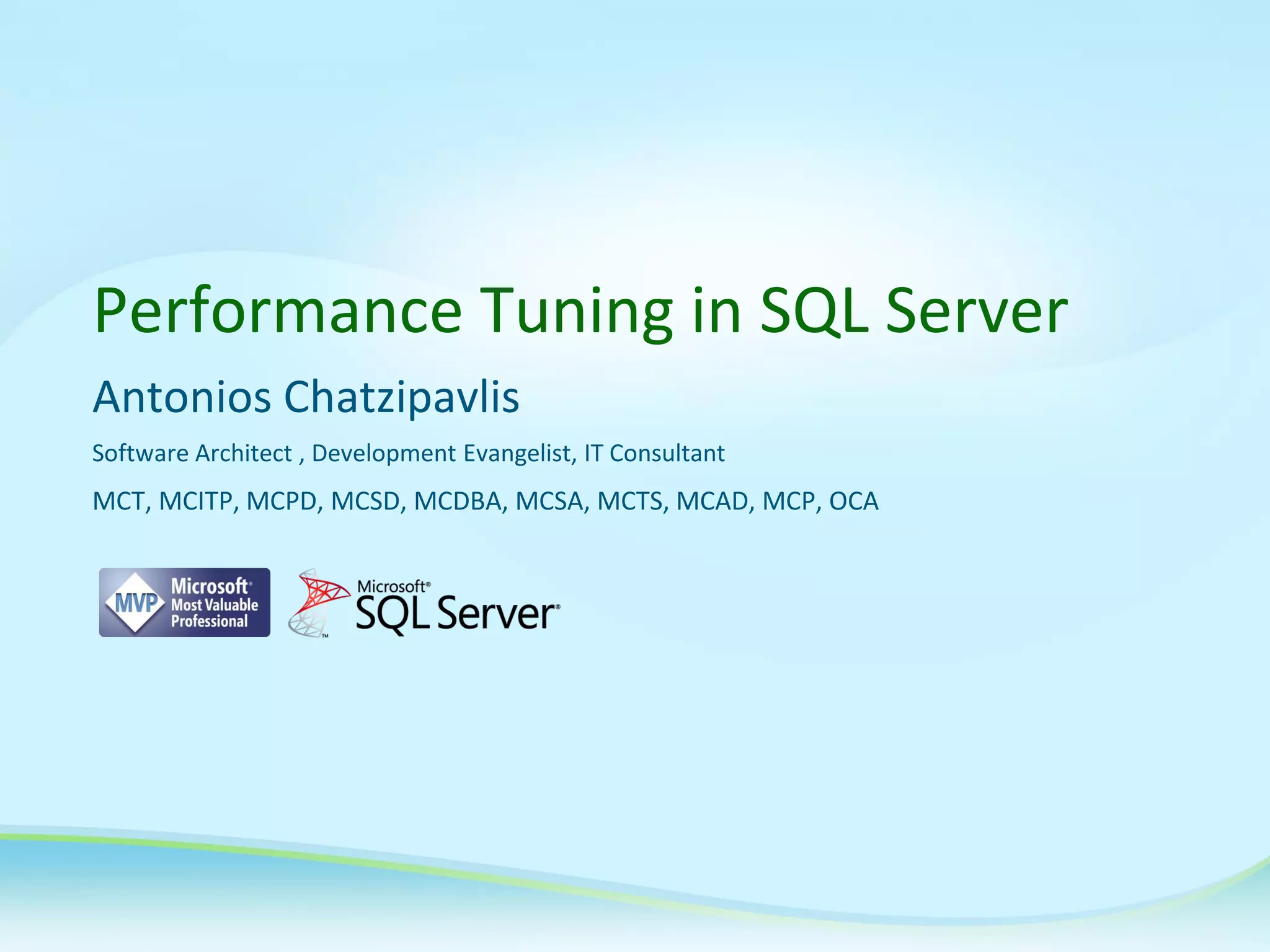 Performance Tuning in SQL Server

Antonios Chatzipavlis

Software Architect , Development Evangelist, IT Consultant

MCT, MCITP, MCPD, MCSD, MCDBA, MCSA, MCTS, MCAD, MCP, OCA

MVP Microsoft® Most Valuable Professional

Microsoft® SQL Server®